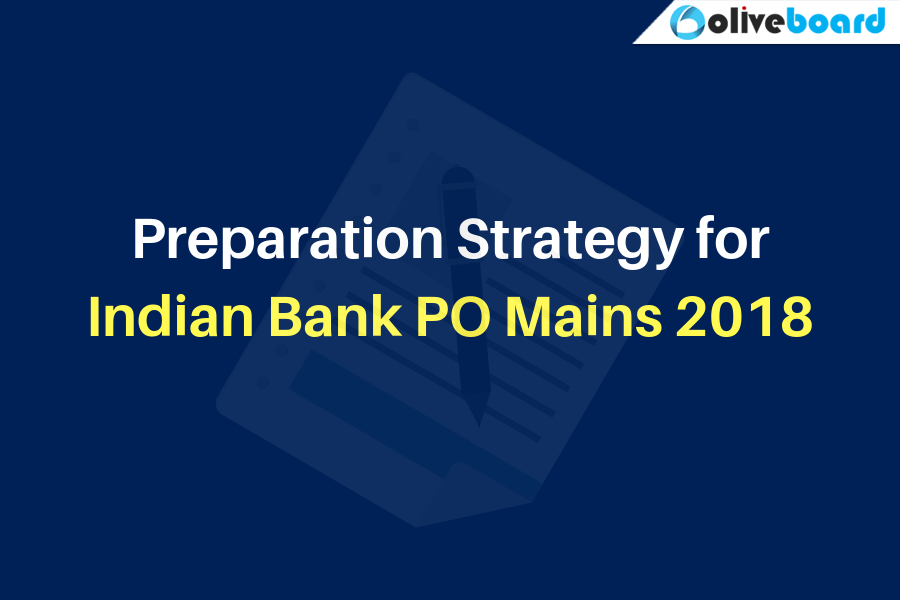 oliveboard

Preparation Strategy for
Indian Bank PO Mains 2018